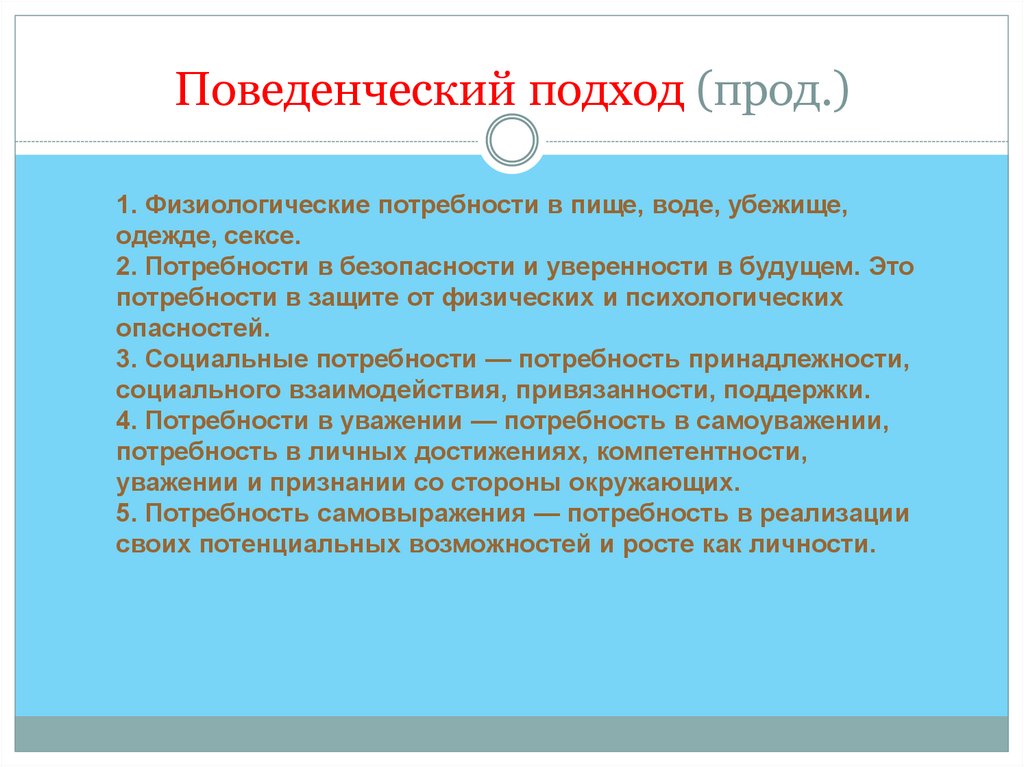 Поведенческий подход (прод.)

1. Физиологические потребности в пище, воде, убежище, одежде, сексе.
2. Потребности в безопасности и уверенности в будущем. Это потребности в защите от физических и психологических опасностей.
3. Социальные потребности — потребность принадлежности, социального взаимодействия, привязанности, поддержки.
4. Потребности в уважении — потребность в самоуважении, потребность в личных достижениях, компетентности, уважении и признании со стороны окружающих.
5. Потребность самовыражения — потребность в реализации своих потенциальных возможностей и росте как личности.